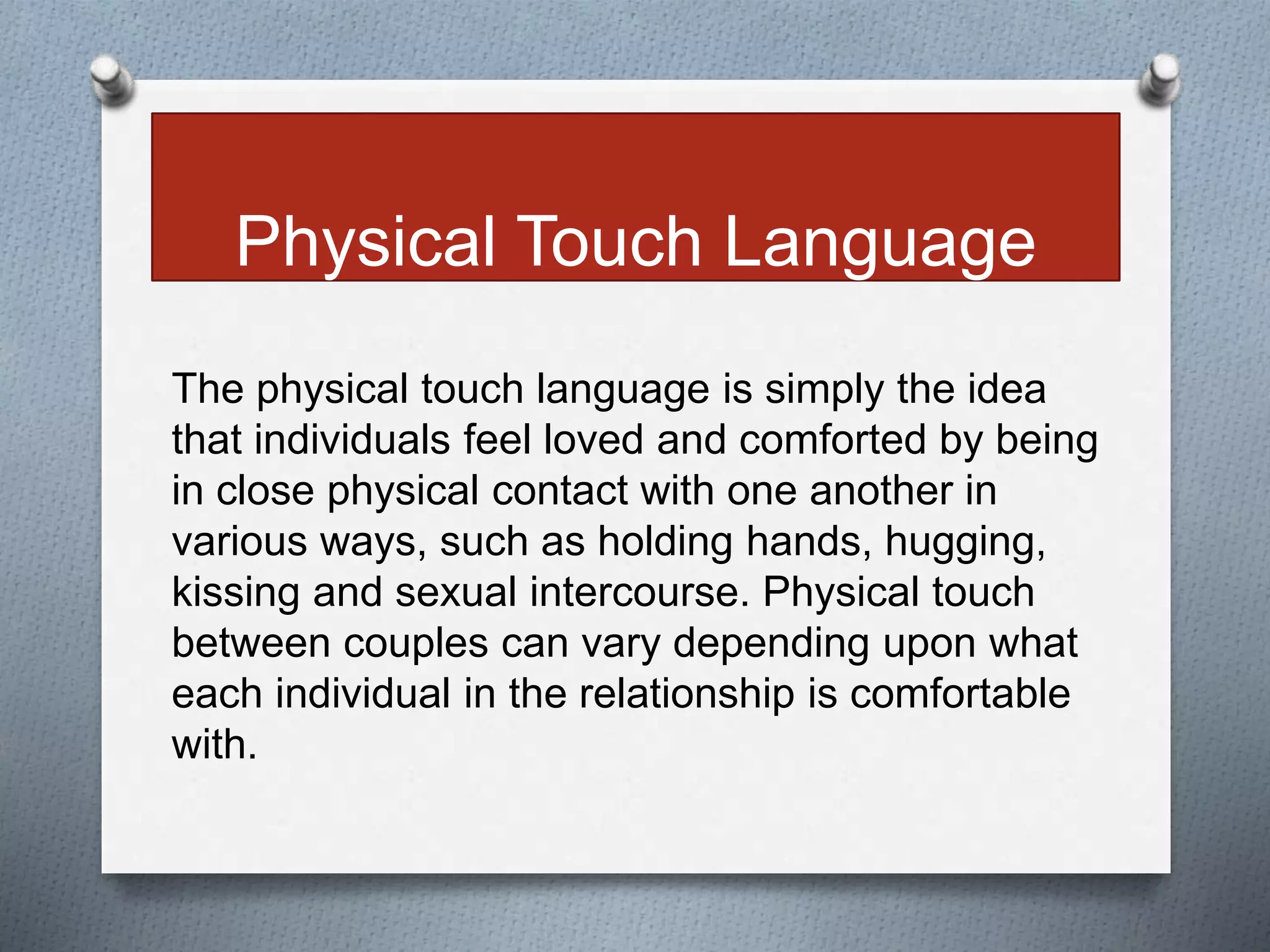 Physical Touch Language

The physical touch language is simply the idea that individuals feel loved and comforted by being in close physical contact with one another in various ways, such as holding hands, hugging, kissing and sexual intercourse. Physical touch between couples can vary depending upon what each individual in the relationship is comfortable with.